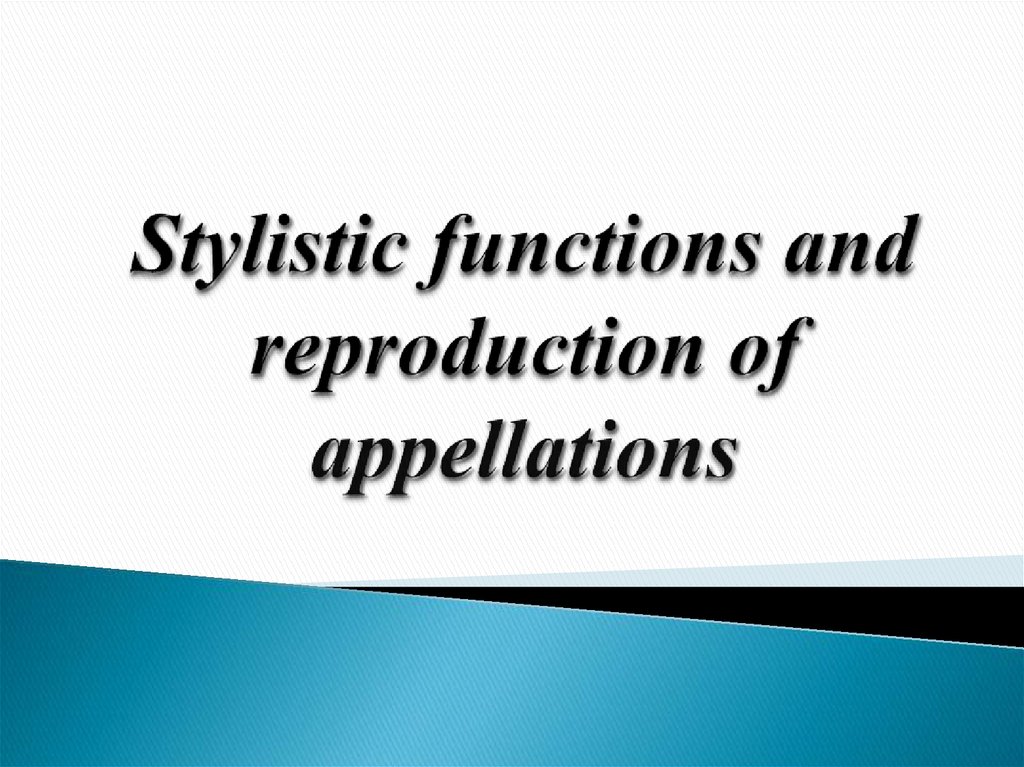 Stylistic functions and reproduction of appellations